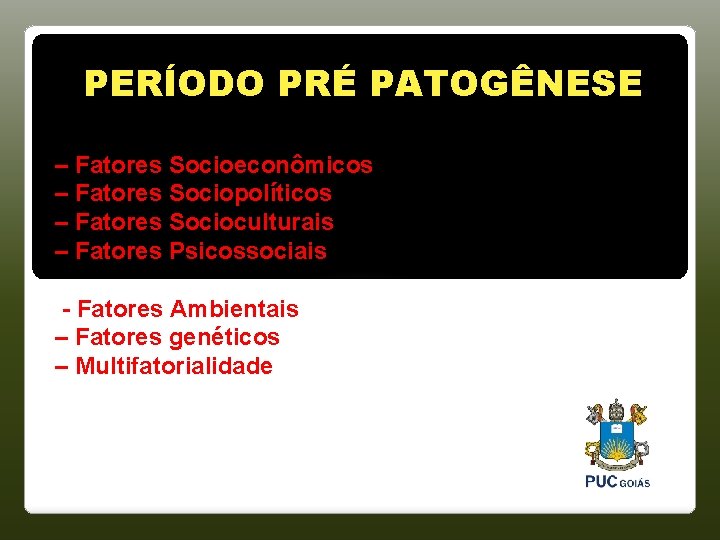 PERÍODO PRÉ PATOGÊNESE

– Fatores Socioeconômicos
– Fatores Sociopolíticos
– Fatores Socioculturais
– Fatores Psicossociais

- Fatores Ambientais
– Fatores genéticos
– Multifatorialidade

PUC GOIÁS